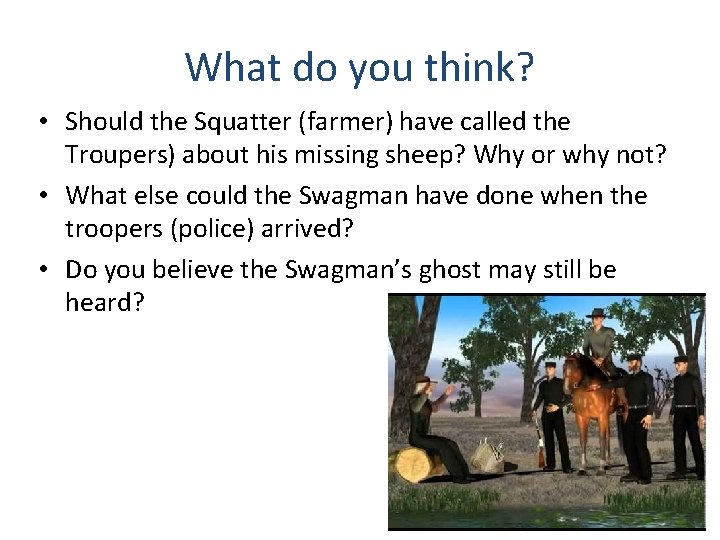 What do you think?

• Should the Squatter (farmer) have called the Troupers) about his missing sheep? Why or why not?
• What else could the Swagman have done when the troopers (police) arrived?
• Do you believe the Swagman's ghost may still be heard?